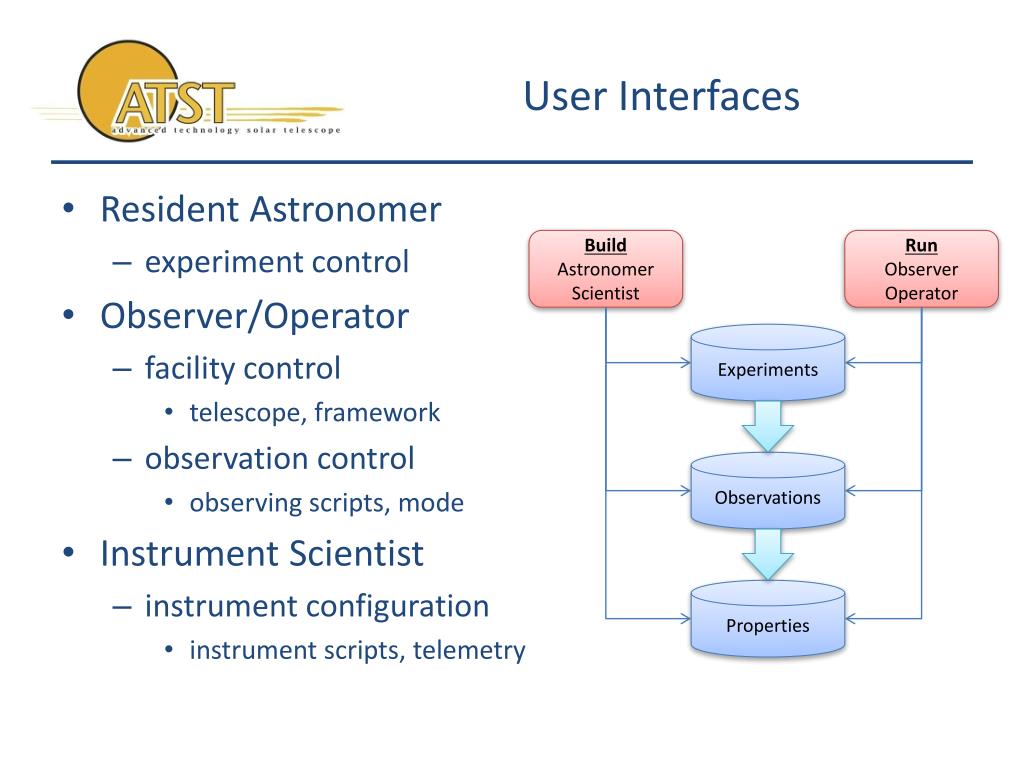 ATST
advanced technology solar telescope

User Interfaces

• Resident Astronomer
– experiment control
• Observer/Operator
– facility control
• telescope, framework
– observation control
• observing scripts, mode
• Instrument Scientist
– instrument configuration
• instrument scripts, telemetry

Build
Astronomer
Scientist

Run
Observer
Operator

Experiments

Observations

Properties